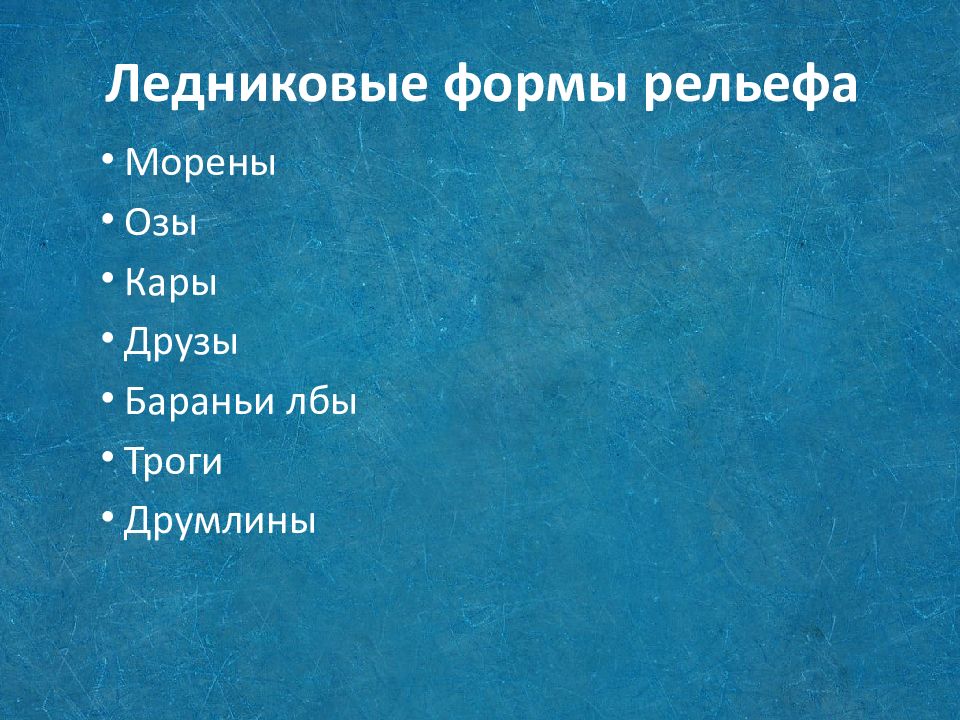 Ледниковые формы рельефа

• Морены
• Озы
• Кары
• Друзы
• Бараньи лбы
• Троги
• Друмлины